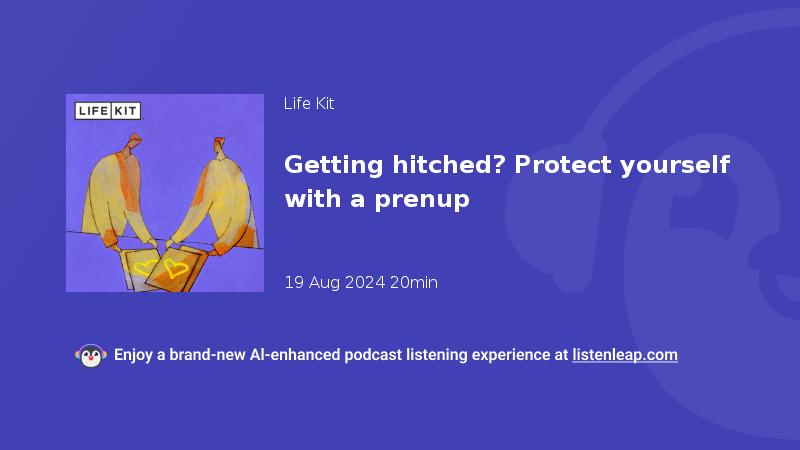 LIFE KIT

Life Kit

Getting hitched? Protect yourself with a prenup

19 Aug 2024 20min

Enjoy a brand-new AI-enhanced podcast listening experience at listenleap.com